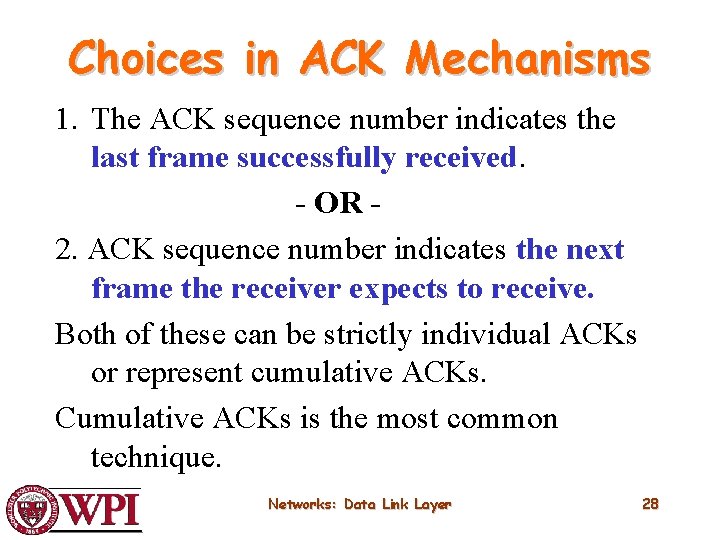 Choices in ACK Mechanisms

1. The ACK sequence number indicates the last frame successfully received.

- OR -

2. ACK sequence number indicates the next frame the receiver expects to receive.

Both of these can be strictly individual ACKs or represent cumulative ACKs.

Cumulative ACKs is the most common technique.

WPI

Networks: Data Link Layer

28